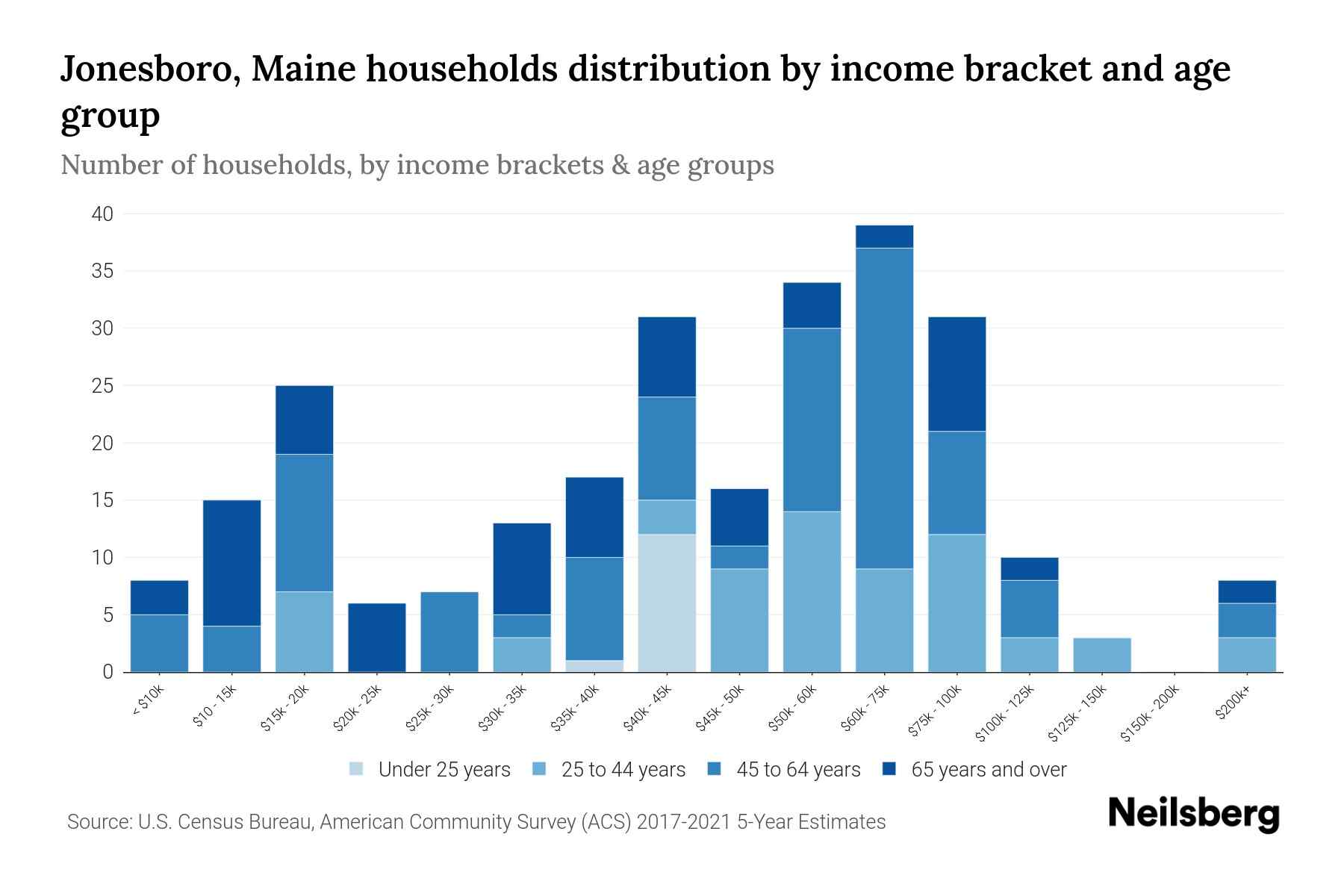 Jonesboro, Maine households distribution by income bracket and age group

Number of households, by income brackets & age groups

40
35
30
25
20
15
10
5
0

< $10k
$10 - 15k
$15k - 20k
$20k - 25k
$25k - 30k
$30k - 35k
$35k - 40k
$40k - 45k
$45k - 50k
$50k - 60k
$60k - 75k
$75k - 100k
$100k - 125k
$125k - 150k
$150k - 200k
$200k+

Under 25 years
25 to 44 years
45 to 64 years
65 years and over

Source: U.S. Census Bureau, American Community Survey (ACS) 2017-2021 5-Year Estimates

Neilsberg